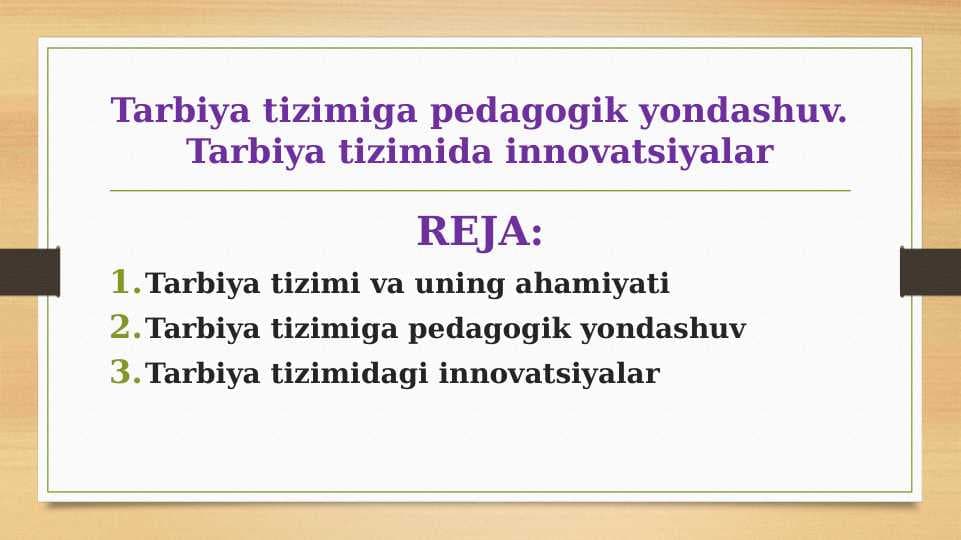 Tarbiya tizimiga pedagogik yondashuv. Tarbiya tizimida innovatsiyalar

REJA:

1. Tarbiya tizimi va uning ahamiyati
2. Tarbiya tizimiga pedagogik yondashuv
3. Tarbiya tizimidagi innovatsiyalar